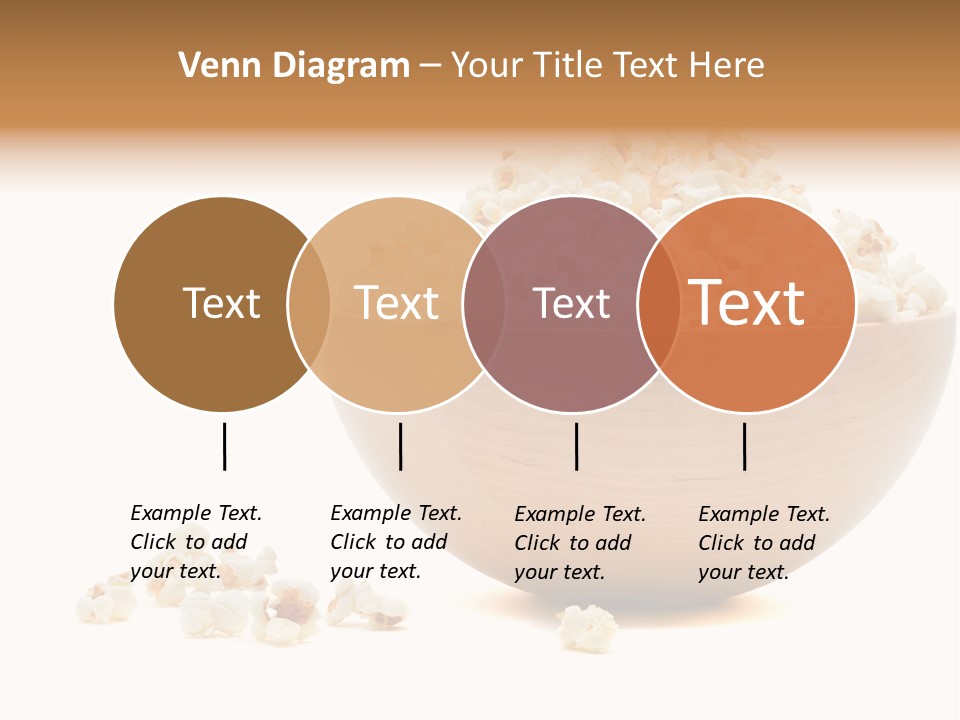 Venn Diagram – Your Title Text Here

Text

Text

Text

Text

Example Text. Click to add your text.

Example Text. Click to add your text.

Example Text. Click to add your text.

Example Text. Click to add your text.